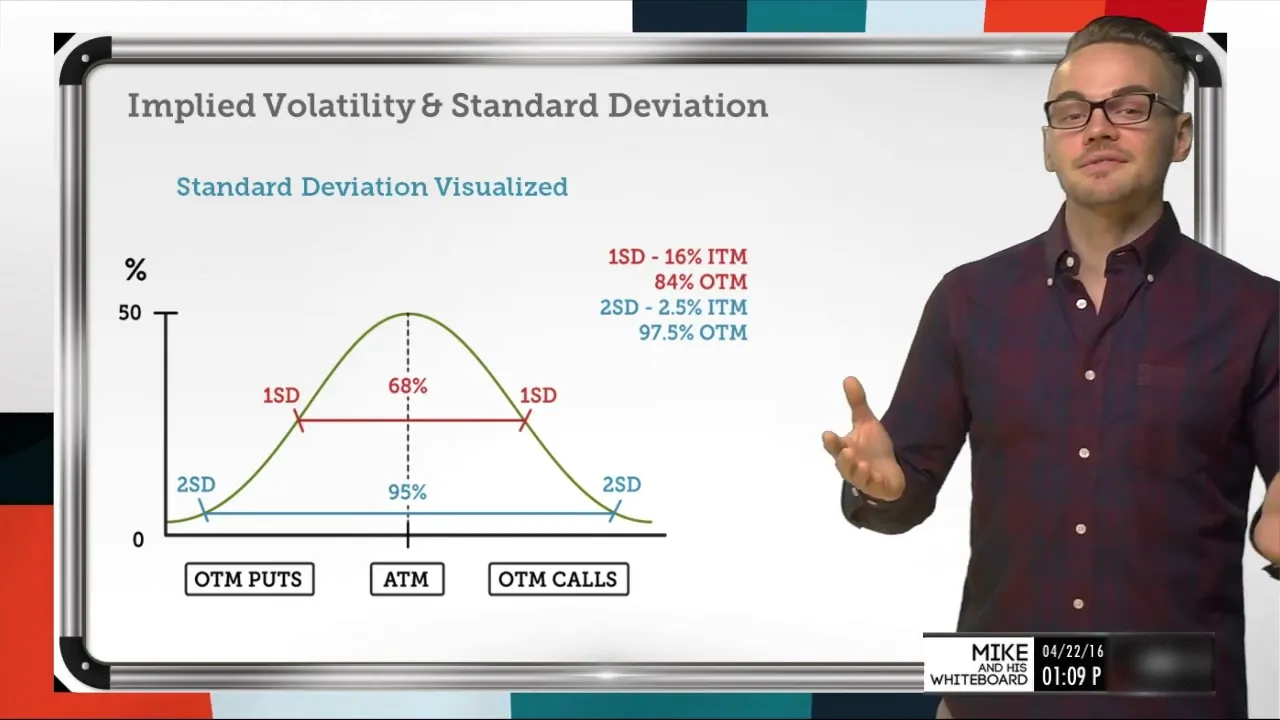 Implied Volatility & Standard Deviation

Standard Deviation Visualized

1SD - 16% ITM
84% OTM
2SD - 2.5% ITM
97.5% OTM

%

50

0

1SD

68%

1SD

2SD

95%

2SD

OTM PUTS

ATM

OTM CALLS

MIKE AND HIS WHITEBOARD

04/22/16
01:09 P